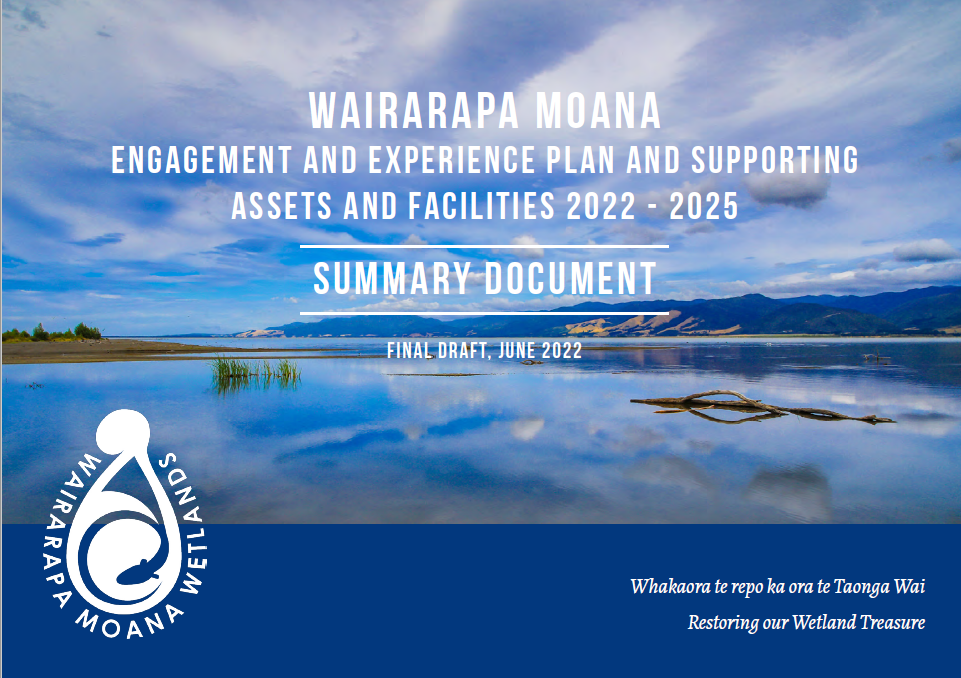 WAIRARAPA MOANA
ENGAGEMENT AND EXPERIENCE PLAN AND SUPPORTING ASSETS AND FACILITIES 2022 - 2025

SUMMARY DOCUMENT

FINAL DRAFT, JUNE 2022

WAIRARAPA MOANA WETLANDS

Whakaora te repo ka ora te Taonga Wai
Restoring our Wetland Treasure